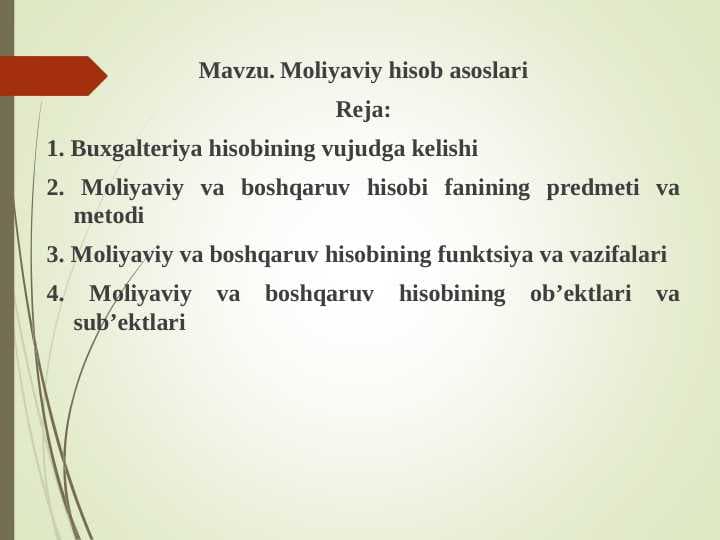 Mavzu. Moliyaviy hisob asoslari

Reja:

1. Buxgalteriya hisobining vujudga kelishi

2. Moliyaviy va boshqaruv hisobi fanining predmeti va metodi

3. Moliyaviy va boshqaruv hisobining funktsiya va vazifalari

4. Moliyaviy va boshqaruv hisobining ob’ektlari va sub’ektlari